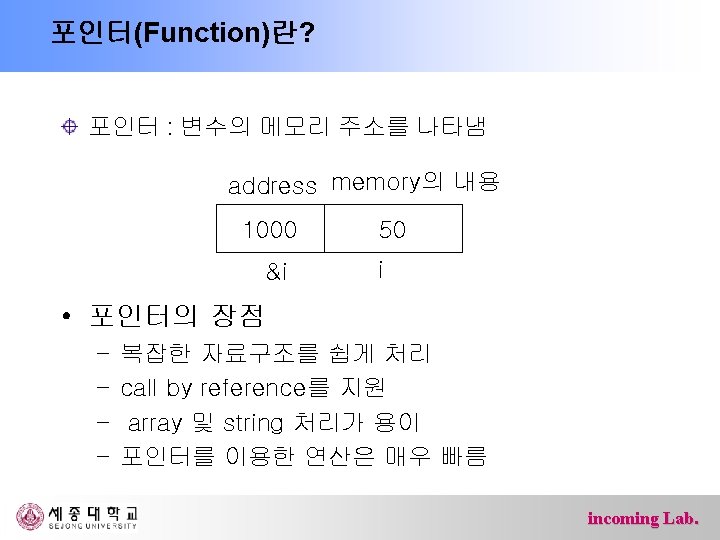 포인터(Function)란?

포인터 : 변수의 메모리 주소를 나타냄

address memory의 내용

| 1000 | 50 |
|---|---|

&i i

• 포인터의 장점

– 복잡한 자료구조를 쉽게 처리

– call by reference를 지원

– array 및 string 처리가 용이

– 포인터를 이용한 연산은 매우 빠름

세종대학교 SEJONG UNIVERSITY

incoming Lab.